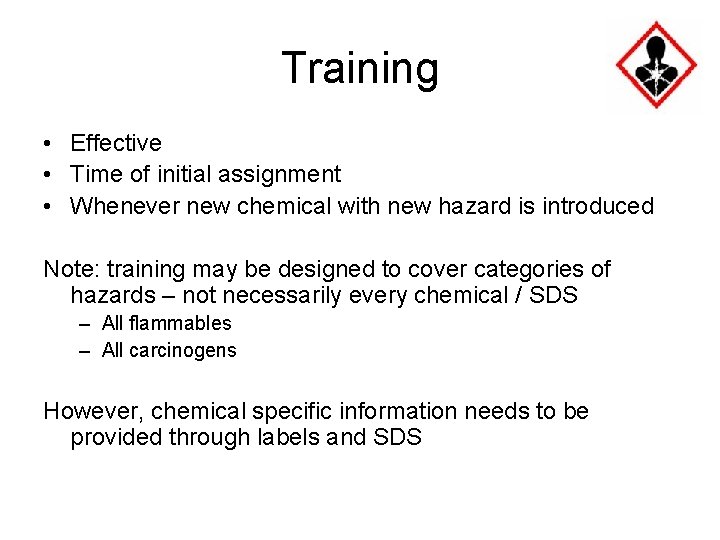 Training

• Effective
• Time of initial assignment
• Whenever new chemical with new hazard is introduced

Note: training may be designed to cover categories of hazards – not necessarily every chemical / SDS
– All flammables
– All carcinogens

However, chemical specific information needs to be provided through labels and SDS